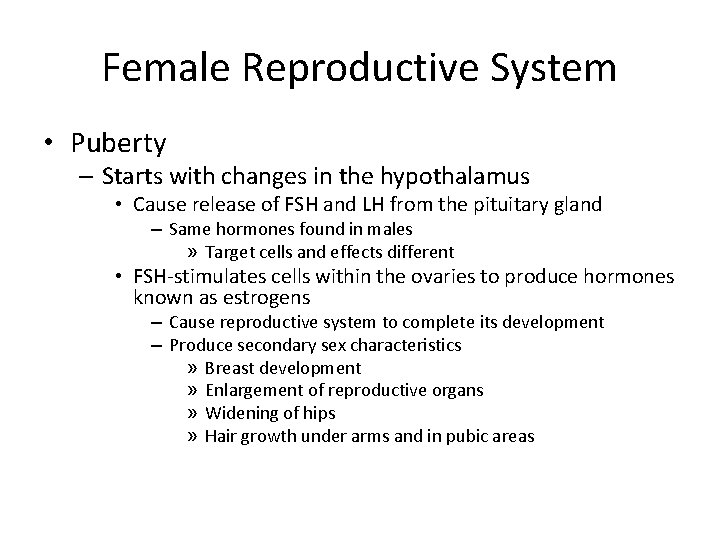 Female Reproductive System

• Puberty
  – Starts with changes in the hypothalamus
    • Cause release of FSH and LH from the pituitary gland
      – Same hormones found in males
        » Target cells and effects different
    • FSH-stimulates cells within the ovaries to produce hormones known as estrogens
      – Cause reproductive system to complete its development
      – Produce secondary sex characteristics
        » Breast development
        » Enlargement of reproductive organs
        » Widening of hips
        » Hair growth under arms and in pubic areas